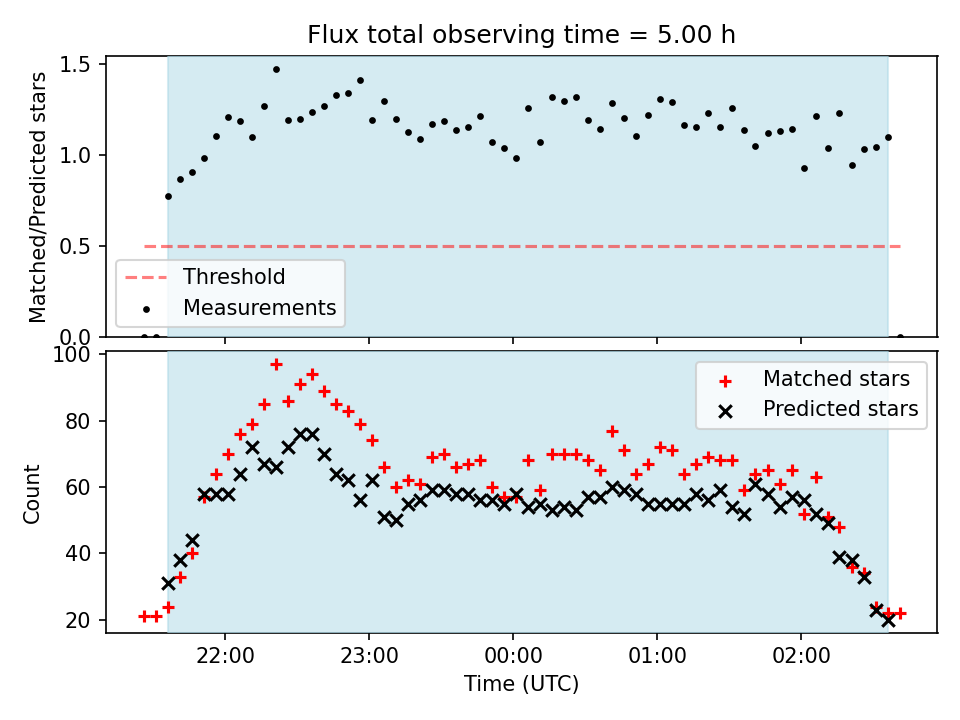 Flux total observing time = 5.00 h

Matched/Predicted stars

1.5
1.0
0.5
0.0

Threshold
Measurements

Count

100
80
60
40
20

Matched stars
Predicted stars

22:00
23:00
00:00
01:00
02:00

Time (UTC)